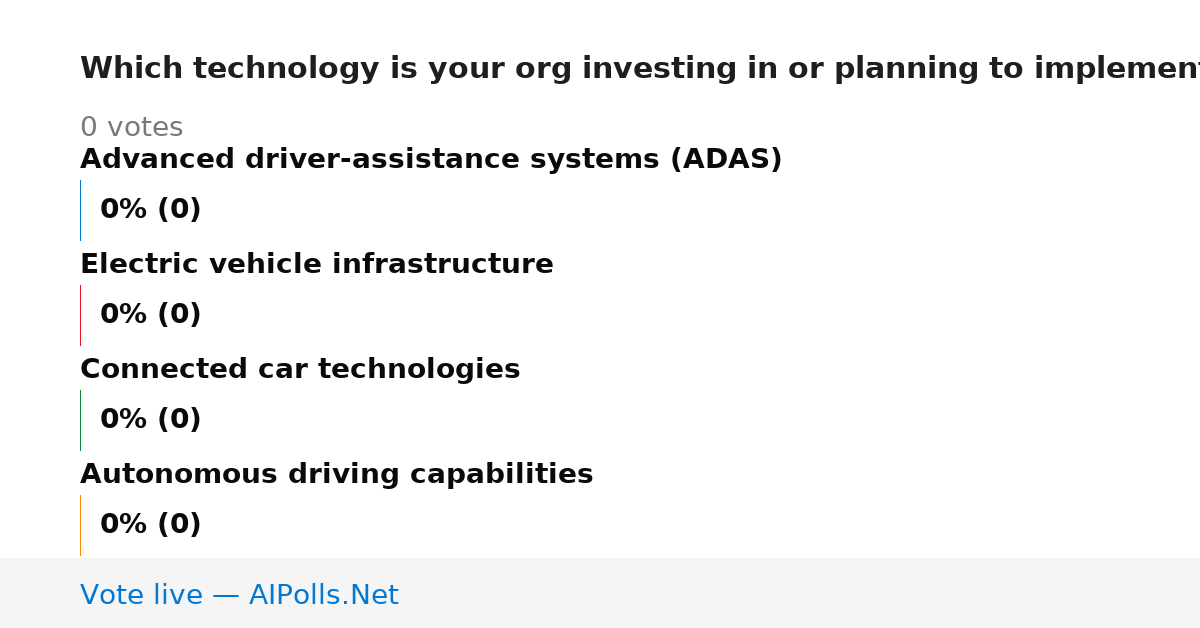 Which technology is your org investing in or planning to implement

0 votes

Advanced driver-assistance systems (ADAS)

0% (0)

Electric vehicle infrastructure

0% (0)

Connected car technologies

0% (0)

Autonomous driving capabilities

0% (0)

Vote live — AIPolls.Net